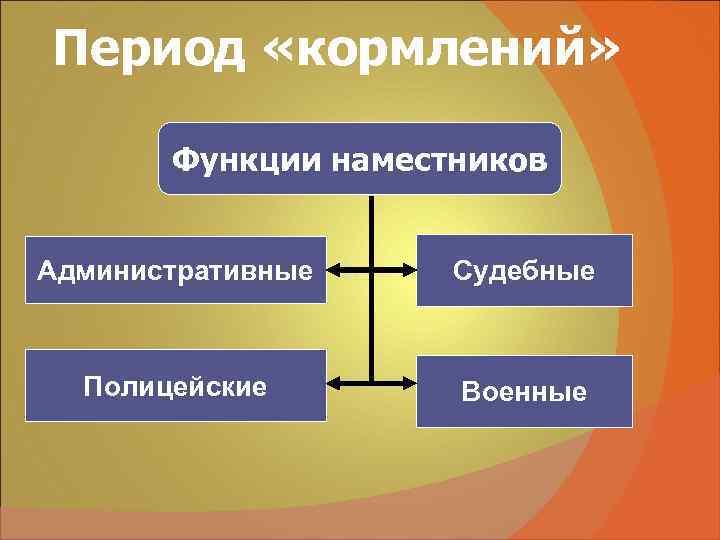 Период «кормлений»

Функции наместников

Административные

Судебные

Полицейские

Военные